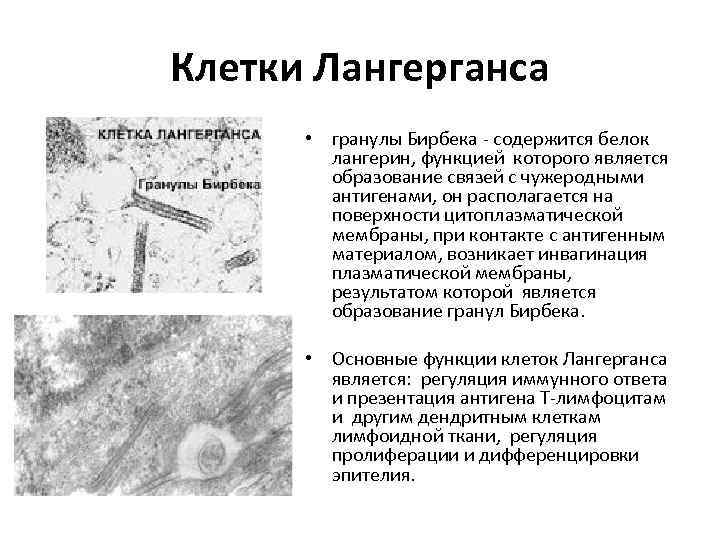 Клетки Лангерганса

КЛЕТКА ЛАНГЕРГАНСА

Гранулы Бирбека

• гранулы Бирбека - содержится белок лангерин, функцией которого является образование связей с чужеродными антигенами, он располагается на поверхности цитоплазматической мембраны, при контакте с антигенным материалом, возникает инвагинация плазматической мембраны, результатом которой является образование гранул Бирбека.

• Основные функции клеток Лангерганса является: регуляция иммунного ответа и презентация антигена Т-лимфоцитам и другим дендритным клеткам лимфоидной ткани, регуляция пролиферации и дифференцировки эпителия.